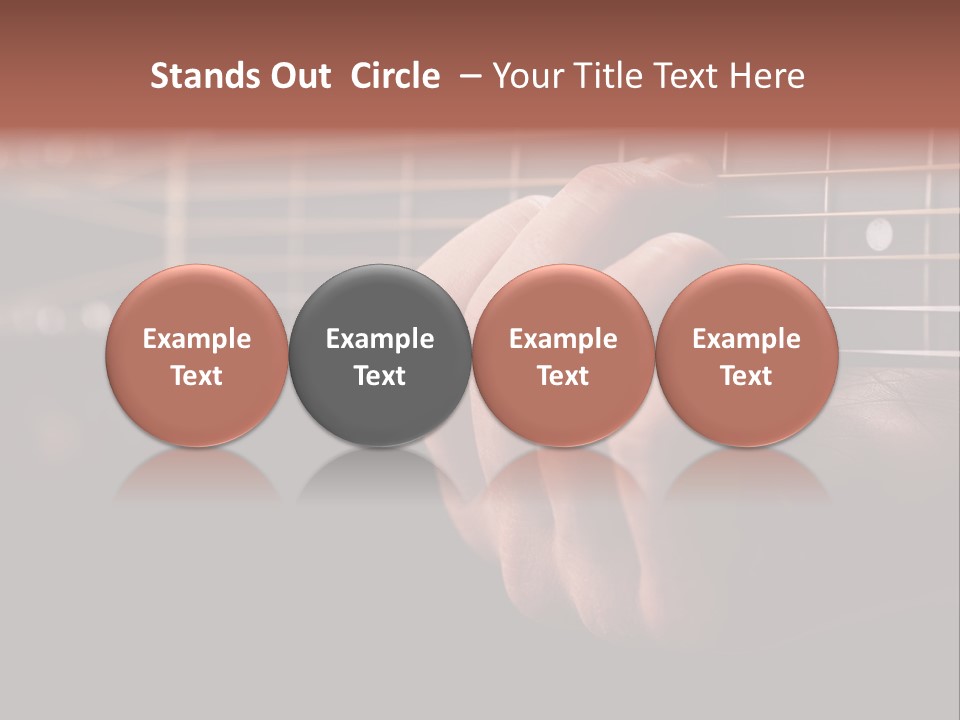 Stands Out Circle – Your Title Text Here

Example Text

Example Text

Example Text

Example Text